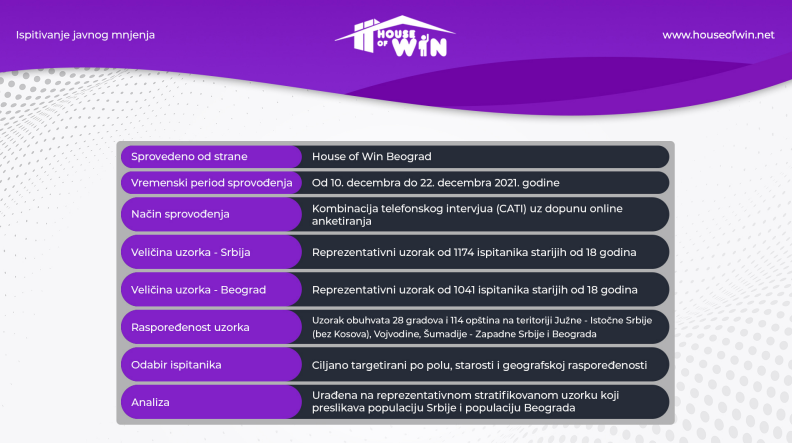 Ispitivanje javnog mnjenja

HOUSE OF WIN

www.houseofwin.net

| | |
|---|---|
| Sprovedeno od strane | House of Win Beograd |
| Vremenski period sprovođenja | Od 10. decembra do 22. decembra 2021. godine |
| Način sprovođenja | Kombinacija telefonskog intervjua (CATI) uz dopunu online anketiranja |
| Veličina uzorka - Srbija | Reprezentativni uzorak od 1174 ispitanika starijih od 18 godina |
| Veličina uzorka - Beograd | Reprezentativni uzorak od 1041 ispitanika starijih od 18 godina |
| Raspoređenost uzorka | Uzorak obuhvata 28 gradova i 114 opština na teritoriji Južne - Istočne Srbije (bez Kosova), Vojvodine, Šumadije - Zapadne Srbije i Beograda |
| Odabir ispitanika | Ciljano targetirani po polu, starosti i geografskoj raspoređenosti |
| Analiza | Urađena na reprezentativnom stratifikovanom uzorku koji preslikava populaciju Srbije i populaciju Beograda |